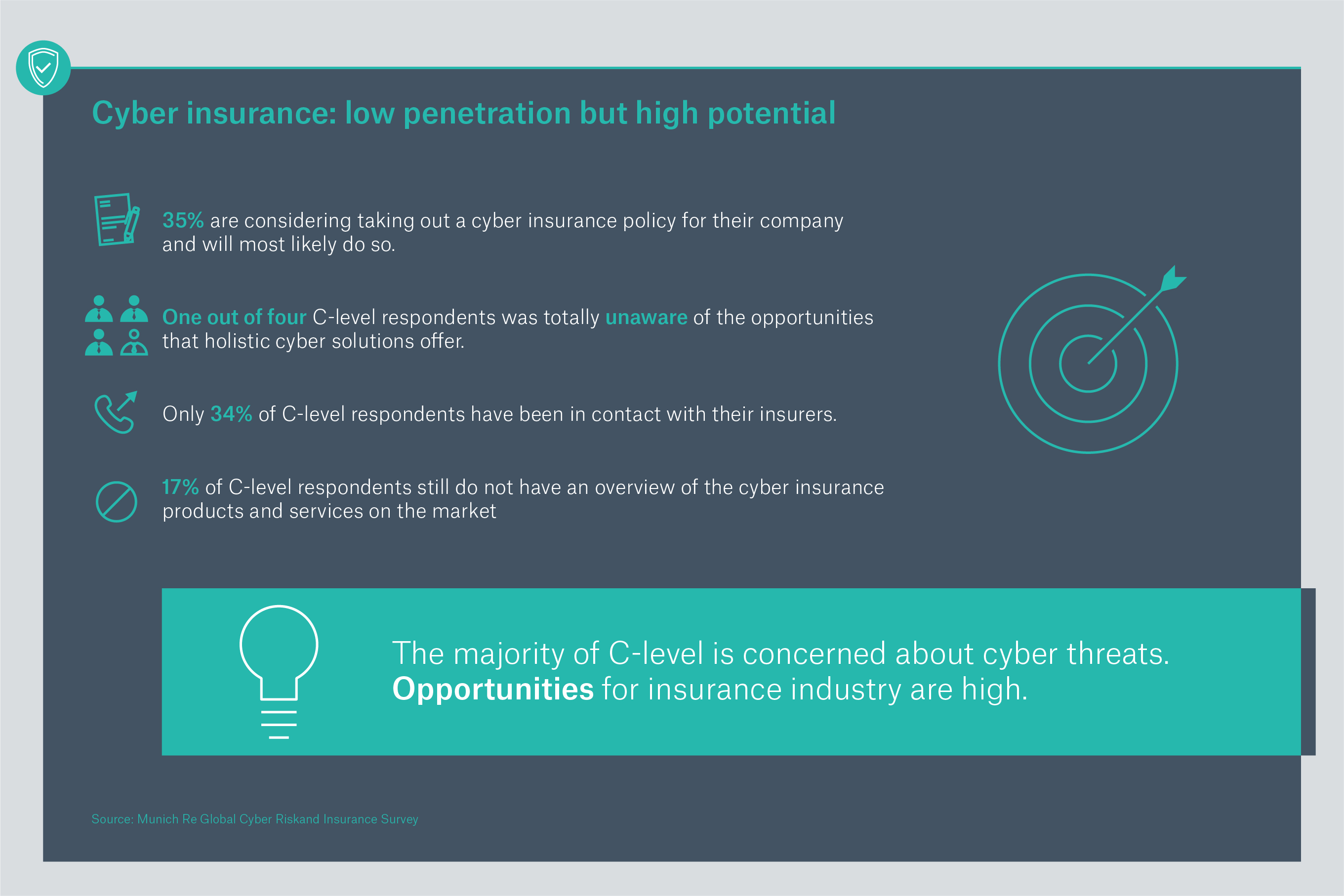 Cyber insurance: low penetration but high potential

35% are considering taking out a cyber insurance policy for their company and will most likely do so.

One out of four C-level respondents was totally unaware of the opportunities that holistic cyber solutions offer.

Only 34% of C-level respondents have been in contact with their insurers.

17% of C-level respondents still do not have an overview of the cyber insurance products and services on the market

The majority of C-level is concerned about cyber threats. Opportunities for insurance industry are high.

Source: Munich Re Global Cyber Riskand Insurance Survey